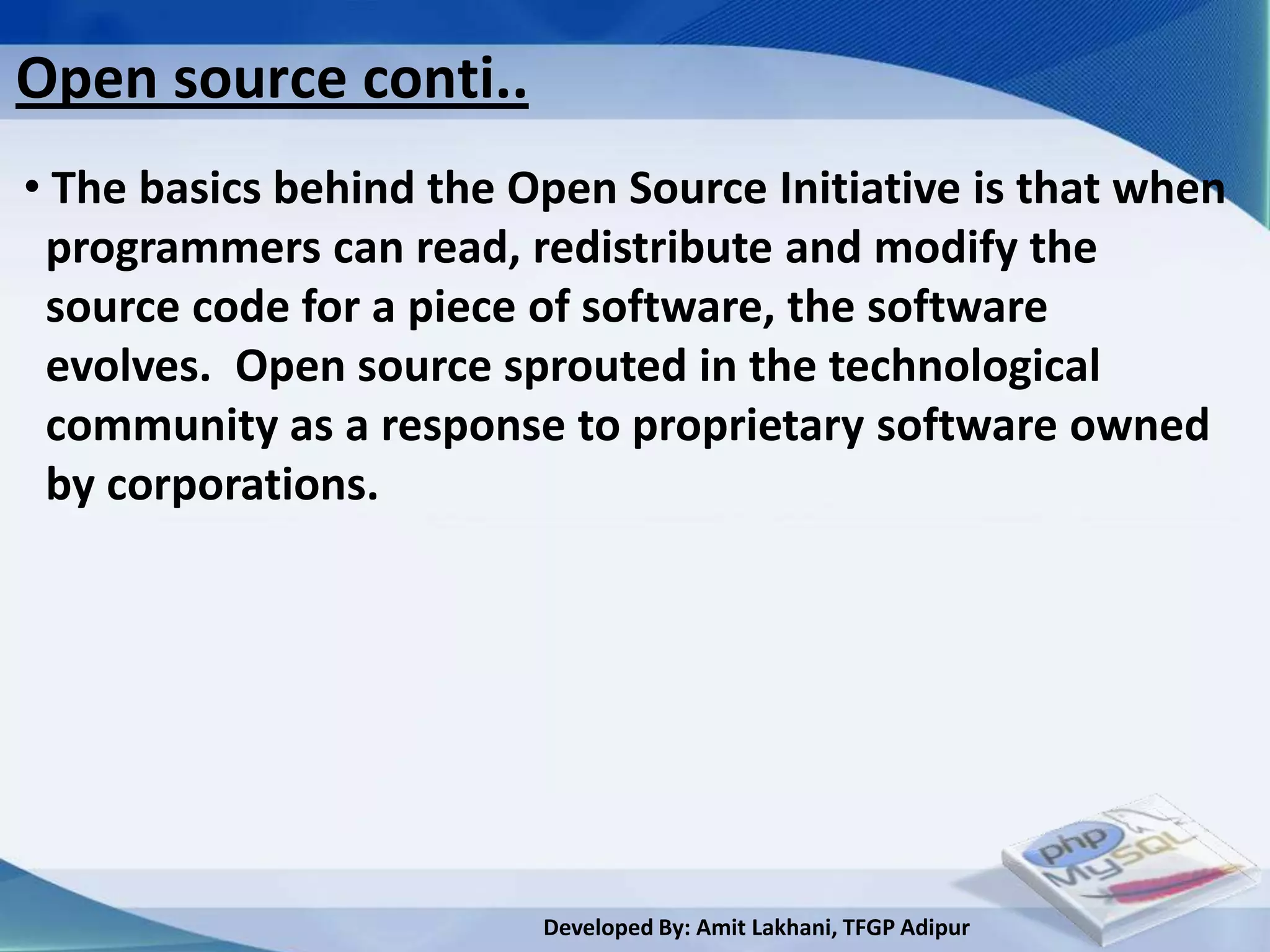 Open source conti..

• The basics behind the Open Source Initiative is that when programmers can read, redistribute and modify the source code for a piece of software, the software evolves. Open source sprouted in the technological community as a response to proprietary software owned by corporations.

php
MySQL

Developed By: Amit Lakhani, TFGP Adipur